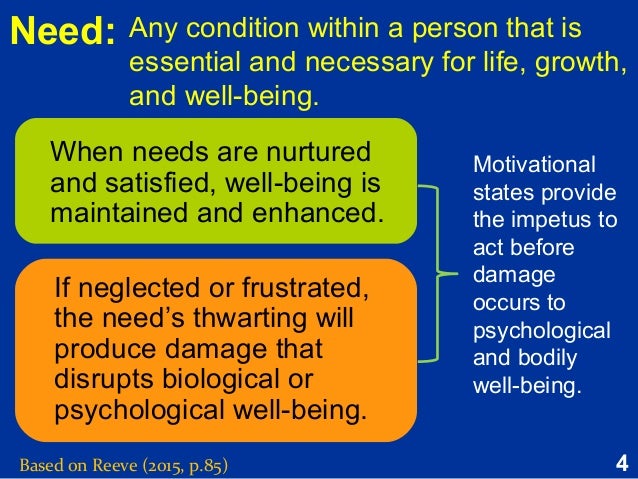 Need: Any condition within a person that is essential and necessary for life, growth, and well-being.

When needs are nurtured and satisfied, well-being is maintained and enhanced.

If neglected or frustrated, the need's thwarting will produce damage that disrupts biological or psychological well-being.

Motivational states provide the impetus to act before damage occurs to psychological and bodily well-being.

Based on Reeve (2015, p.85)

4